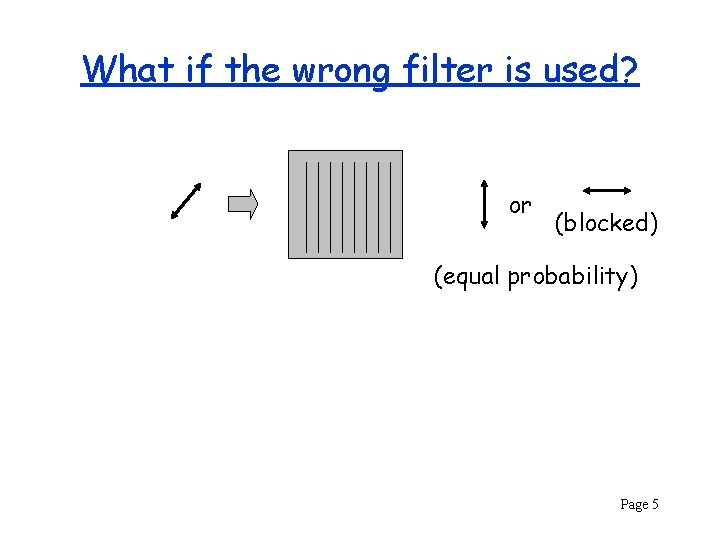 What if the wrong filter is used?

or

(blocked)

(equal probability)

Page 5